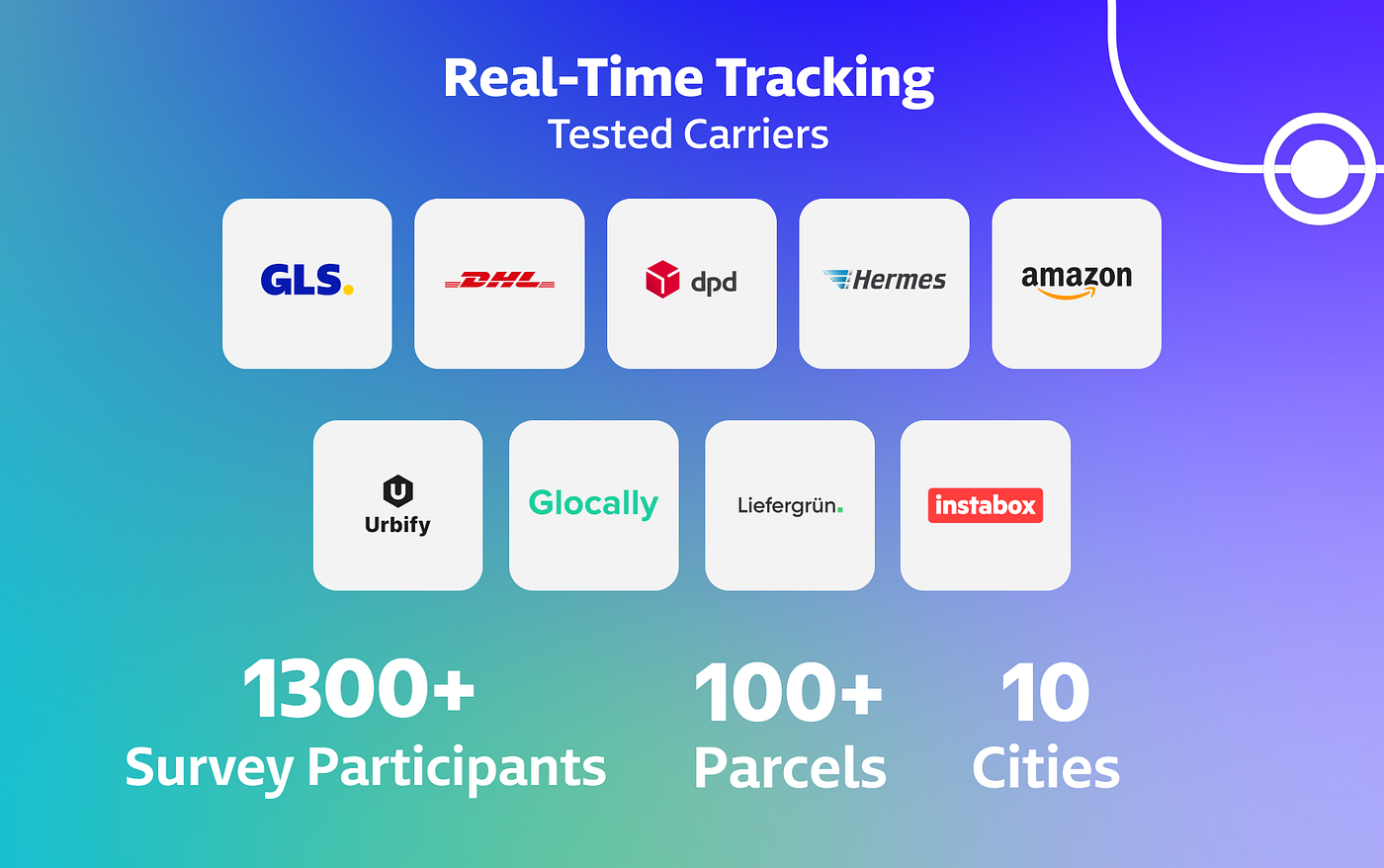 Real-Time Tracking
Tested Carriers

GLS.

DHL

dpd

Hermes

amazon

Urbify

Glocally

Liefergrün.

instabox

1300+
Survey Participants

100+
Parcels

10
Cities